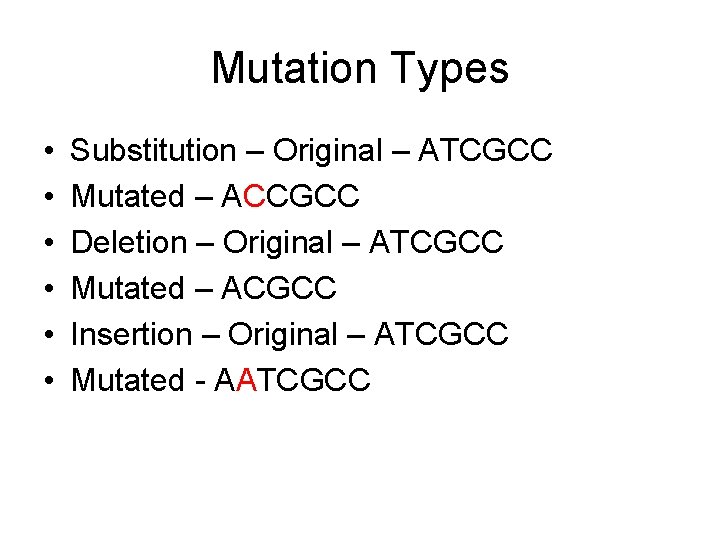 Mutation Types

• Substitution – Original – ATCGCC
• Mutated – ACCGCC
• Deletion – Original – ATCGCC
• Mutated – ACGCC
• Insertion – Original – ATCGCC
• Mutated - AATCGCC